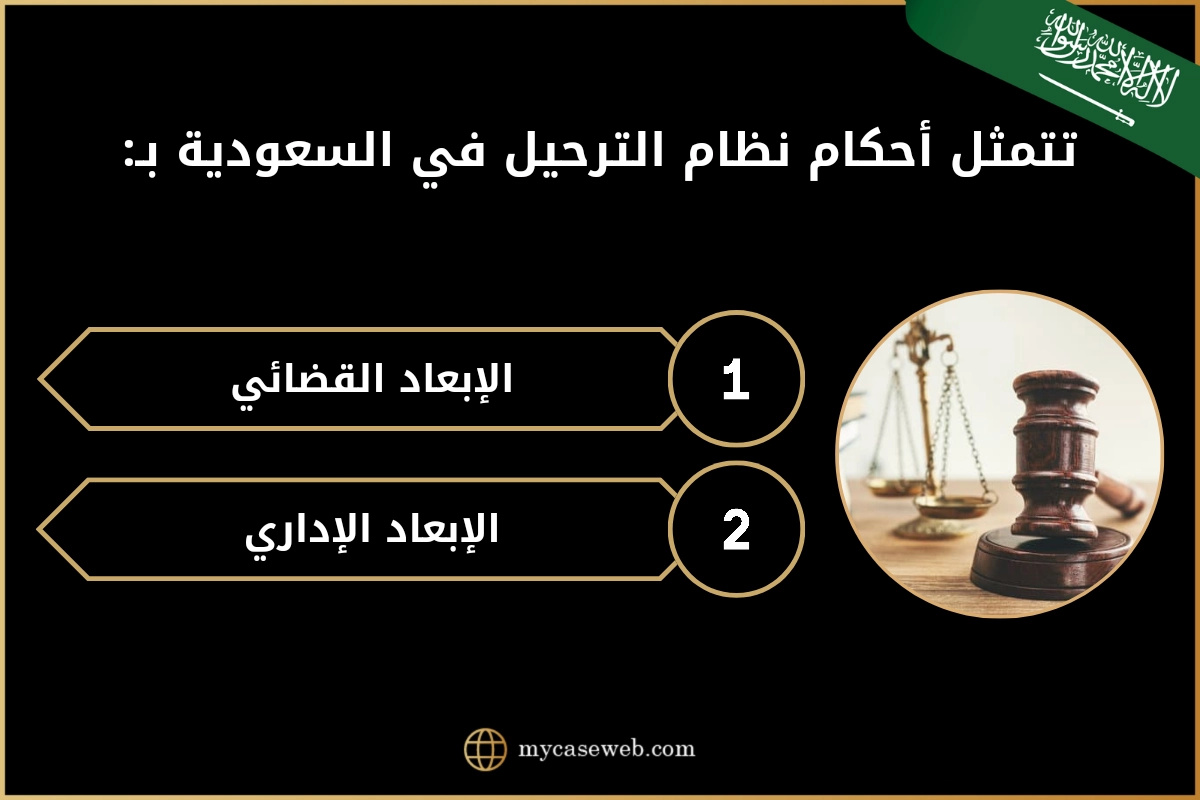 لا إله إلا الله محمد رسول الله

تتمثل أحكام نظام الترحيل في السعودية بـ:

1
الإبعاد القضائي

2
الإبعاد الإداري

mycaseweb.com